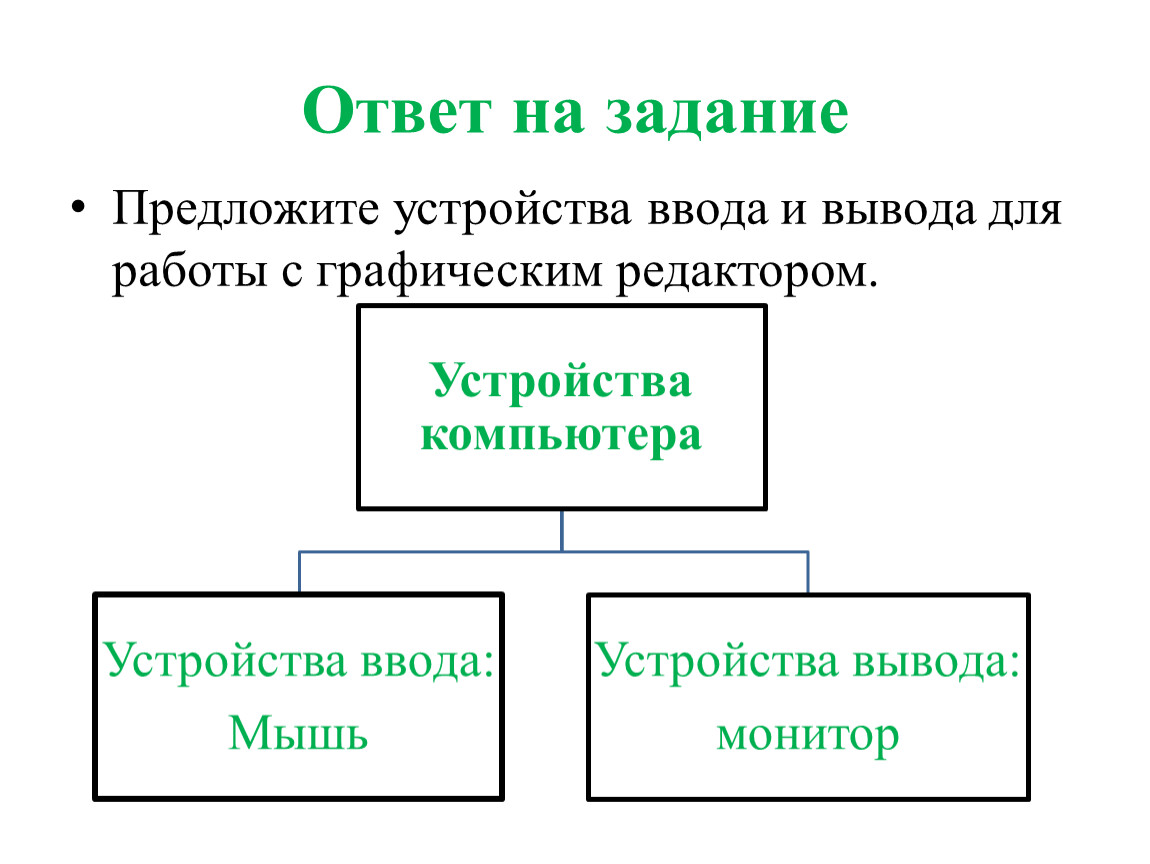 Ответ на задание

• Предложите устройства ввода и вывода для работы с графическим редактором.

Устройства компьютера

Устройства ввода:
Мышь

Устройства вывода:
монитор